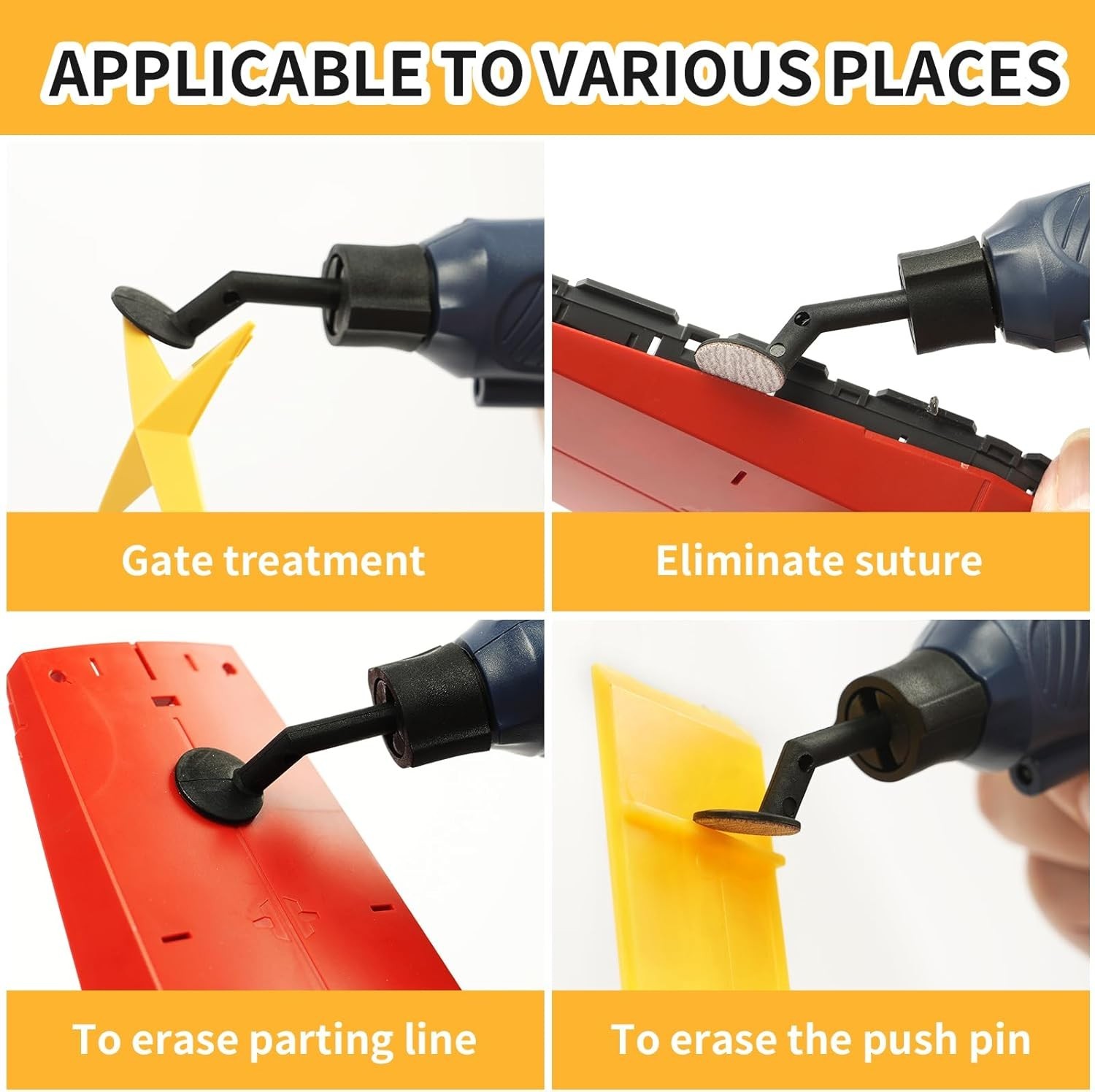 APPLICABLE TO VARIOUS PLACES

Gate treatment

Eliminate suture

To erase parting line

To erase the push pin